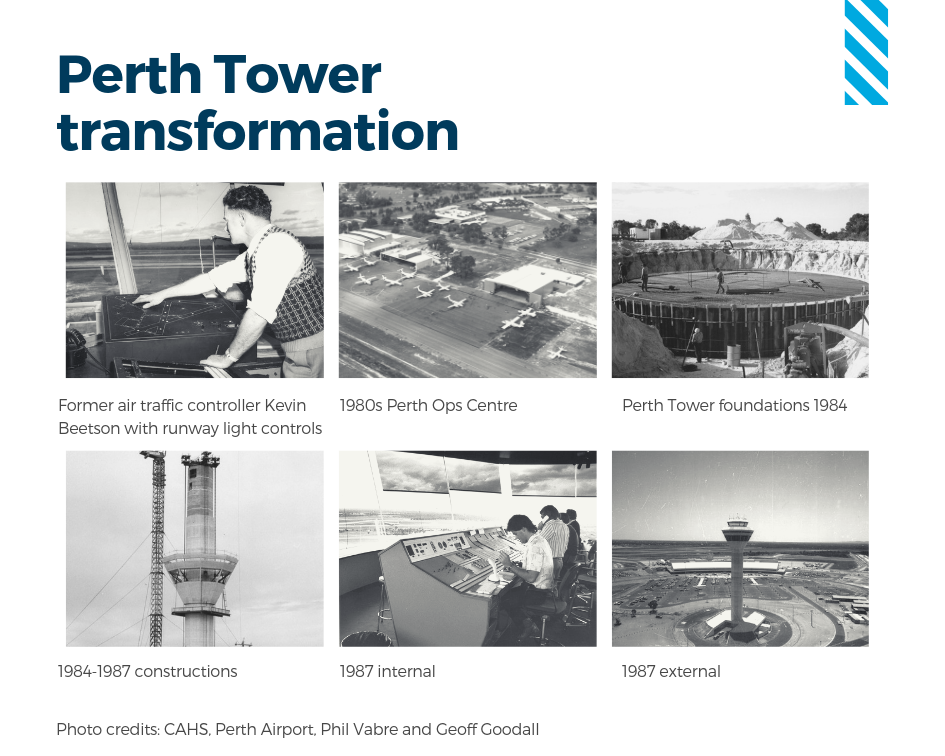 Perth Tower transformation

Former air traffic controller Kevin Beetson with runway light controls

1980s Perth Ops Centre

Perth Tower foundations 1984

1984-1987 constructions

1987 internal

1987 external

Photo credits: CAHS, Perth Airport, Phil Vabre and Geoff Goodall